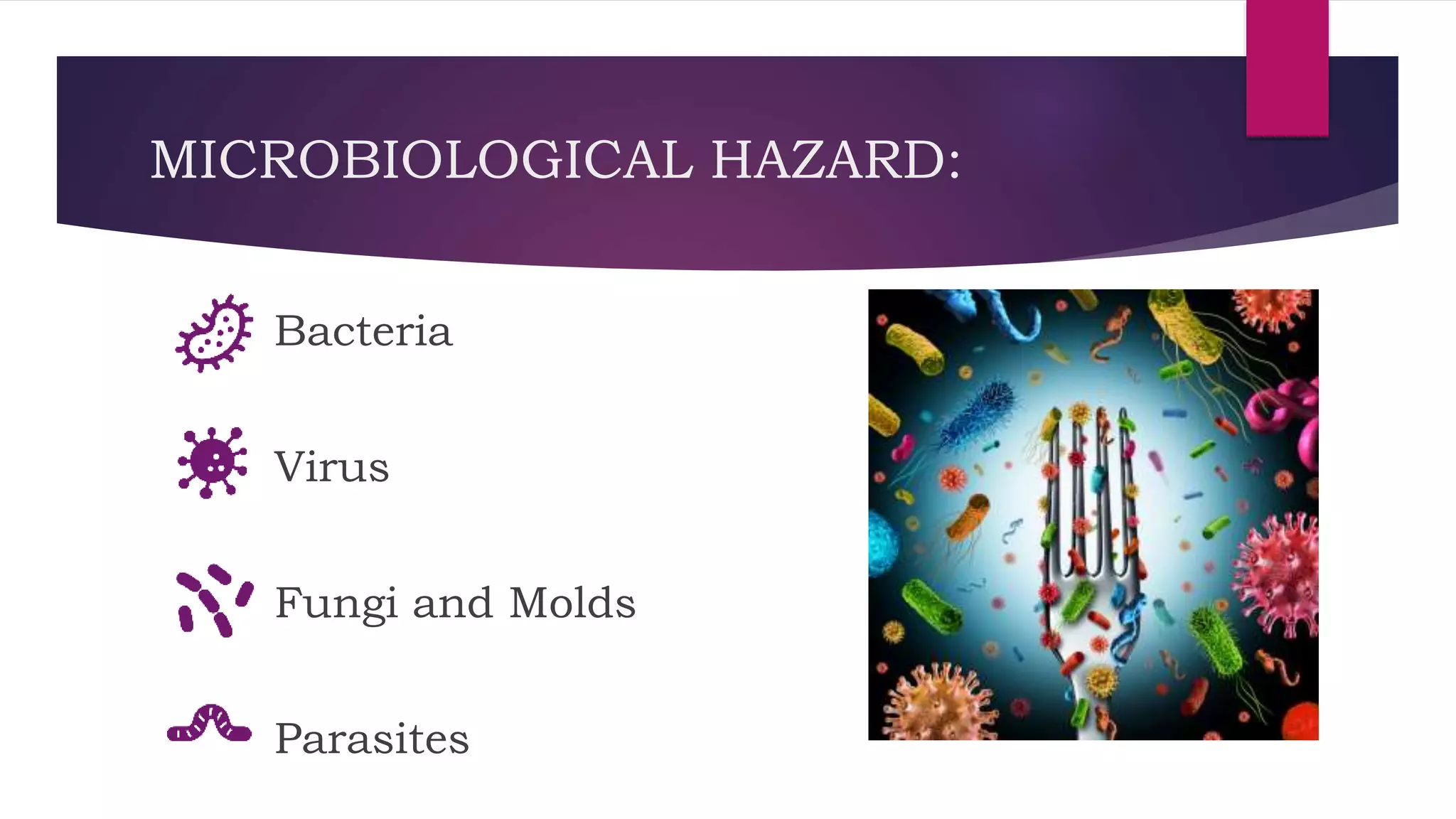 MICROBIOLOGICAL HAZARD:

Bacteria

Virus

Fungi and Molds

Parasites